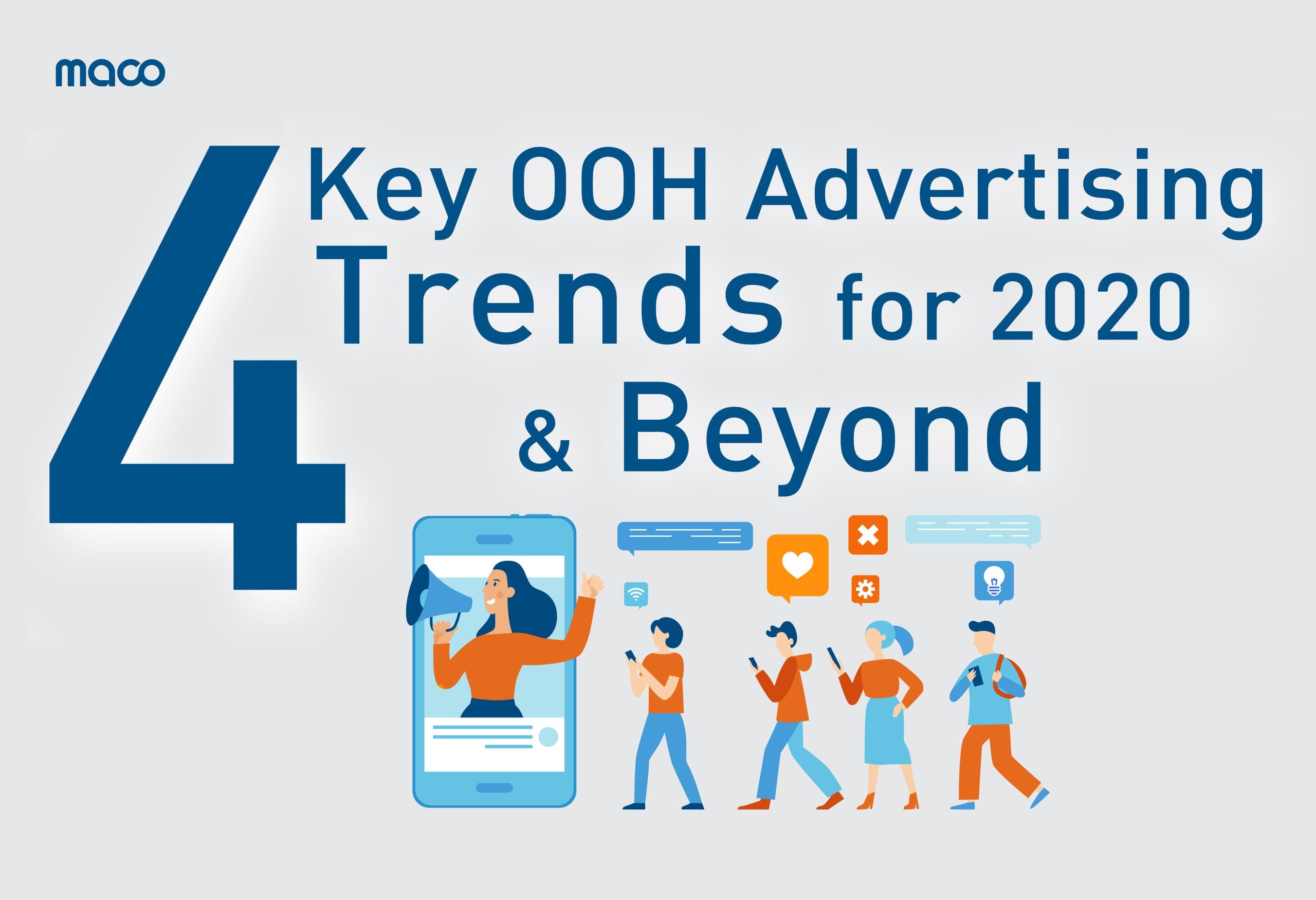 maco

4 Key OOH Advertising Trends for 2020 & Beyond